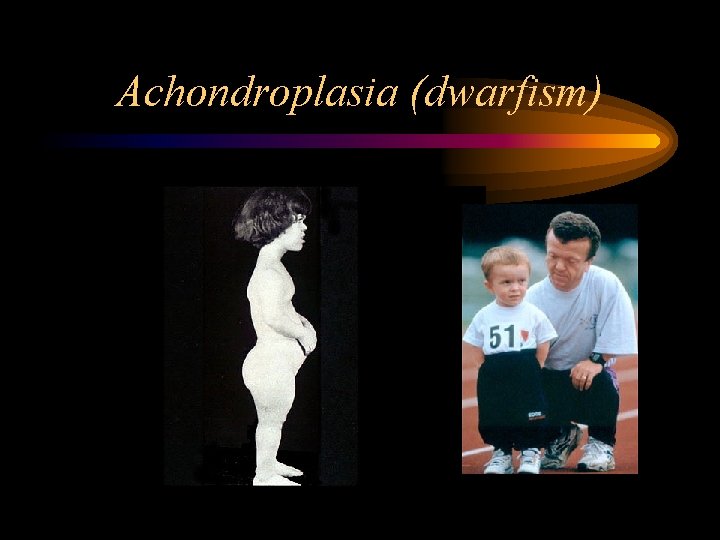 Achondroplasia (dwarfism)

51